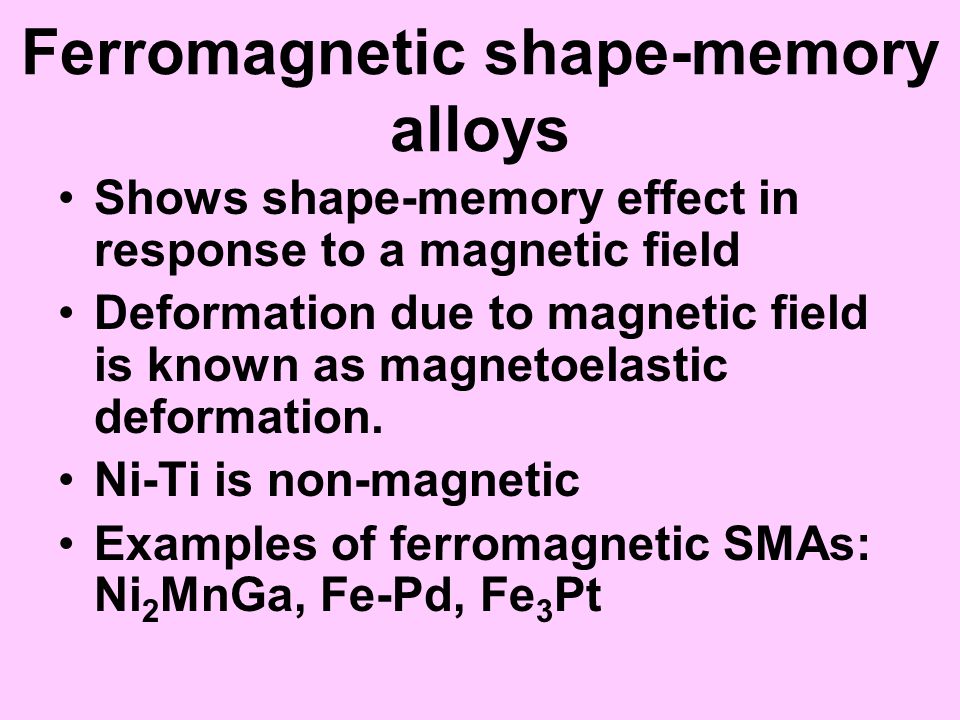 Ferromagnetic shape-memory alloys

• Shows shape-memory effect in response to a magnetic field
• Deformation due to magnetic field is known as magnetoelastic deformation.
• Ni-Ti is non-magnetic
• Examples of ferromagnetic SMAs: $Ni_2MnGa$, Fe-Pd, $Fe_3Pt$